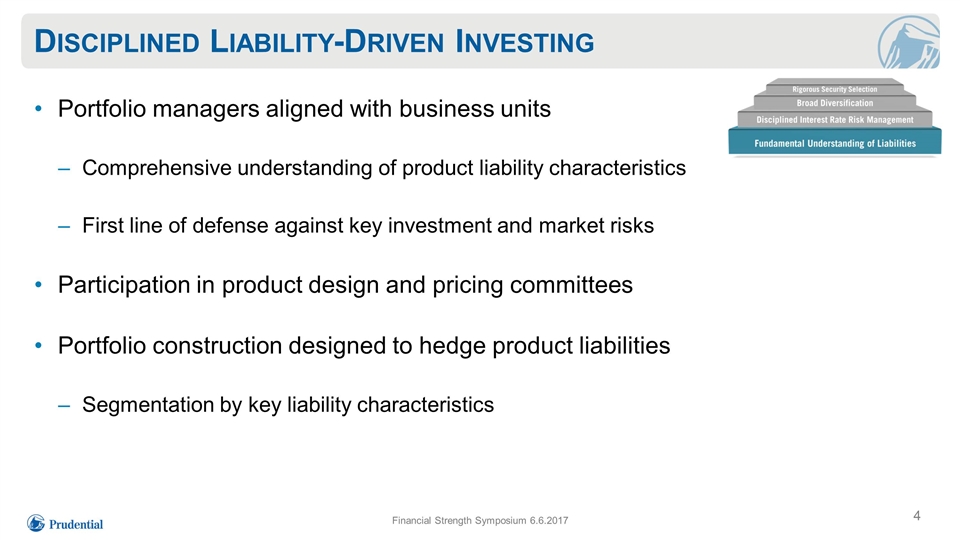 DISCIPLINED LIABILITY-DRIVEN INVESTING

Rigorous Security Selection
Broad Diversification
Disciplined Interest Rate Risk Management
Fundamental Understanding of Liabilities

• Portfolio managers aligned with business units

– Comprehensive understanding of product liability characteristics

– First line of defense against key investment and market risks

• Participation in product design and pricing committees

• Portfolio construction designed to hedge product liabilities

– Segmentation by key liability characteristics

Prudential

Financial Strength Symposium 6.6.2017

4